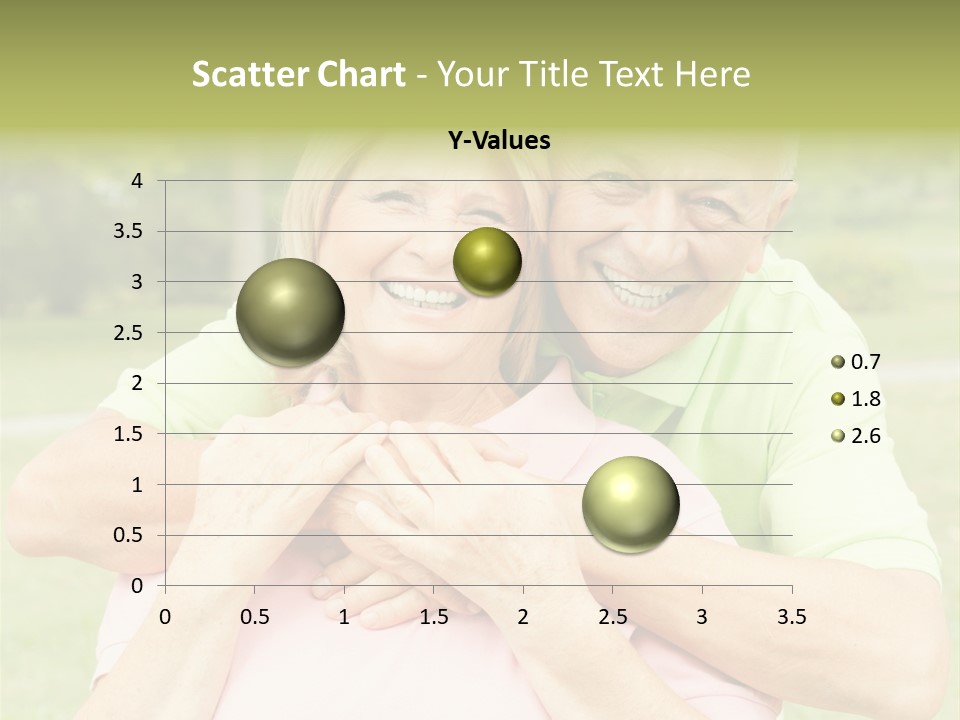 Scatter Chart - Your Title Text Here

Y-Values

4
3.5
3
2.5
2
1.5
1
0.5
0

0 0.5 1 1.5 2 2.5 3 3.5

0.7
1.8
2.6